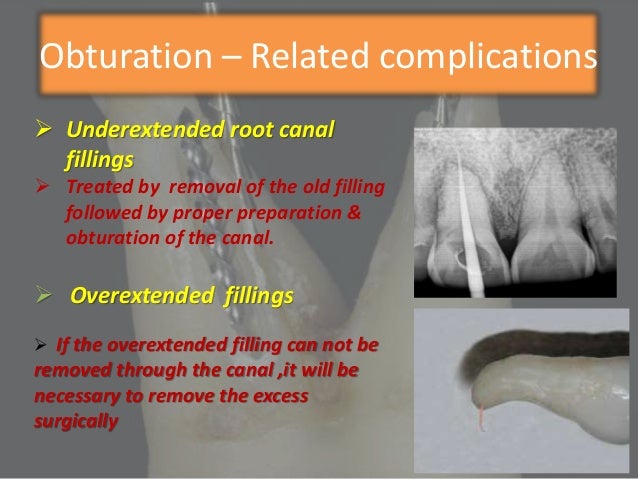 Obturation – Related complications

➢ Underextended root canal fillings

➢ Treated by removal of the old filling followed by proper preparation & obturation of the canal.

➢ Overextended fillings

➢ If the overextended filling can not be removed through the canal ,it will be necessary to remove the excess surgically